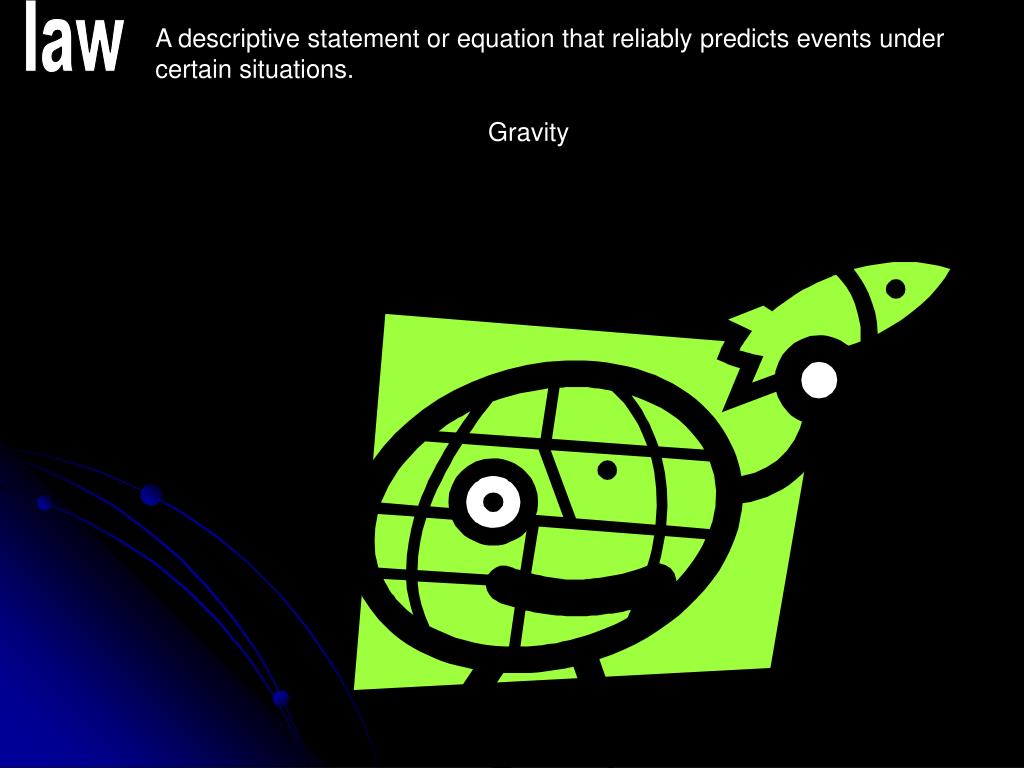 law

A descriptive statement or equation that reliably predicts events under certain situations.

Gravity